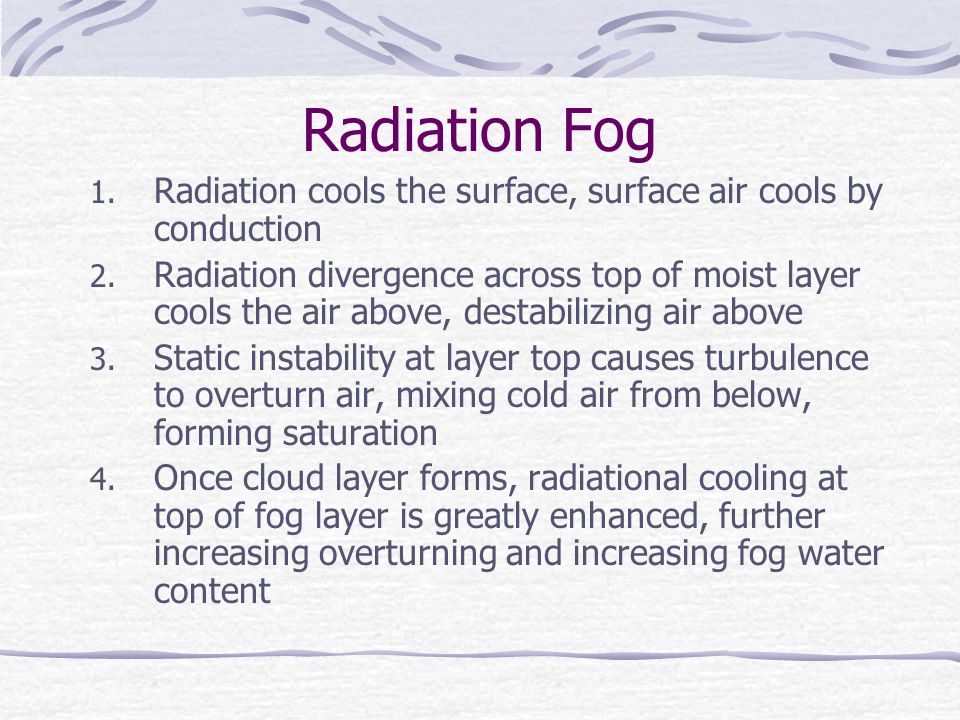 Radiation Fog

1. Radiation cools the surface, surface air cools by conduction
2. Radiation divergence across top of moist layer cools the air above, destabilizing air above
3. Static instability at layer top causes turbulence to overturn air, mixing cold air from below, forming saturation
4. Once cloud layer forms, radiational cooling at top of fog layer is greatly enhanced, further increasing overturning and increasing fog water content